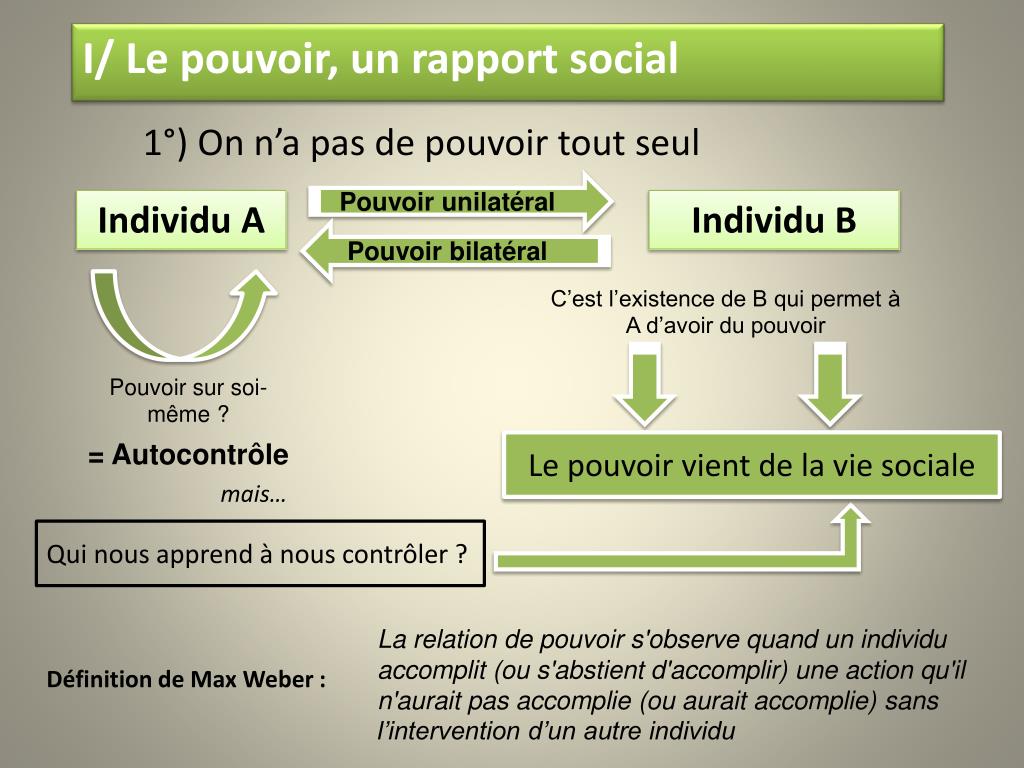 I/ Le pouvoir, un rapport social

1°) On n'a pas de pouvoir tout seul

Individu A

Pouvoir unilatéral

Pouvoir bilatéral

Individu B

C'est l'existence de B qui permet à A d'avoir du pouvoir

Pouvoir sur soi-même ?

= Autocontrôle

mais…

Le pouvoir vient de la vie sociale

Qui nous apprend à nous contrôler ?

Définition de Max Weber :

La relation de pouvoir s'observe quand un individu accomplit (ou s'abstient d'accomplir) une action qu'il n'aurait pas accomplie (ou aurait accomplie) sans l'intervention d'un autre individu